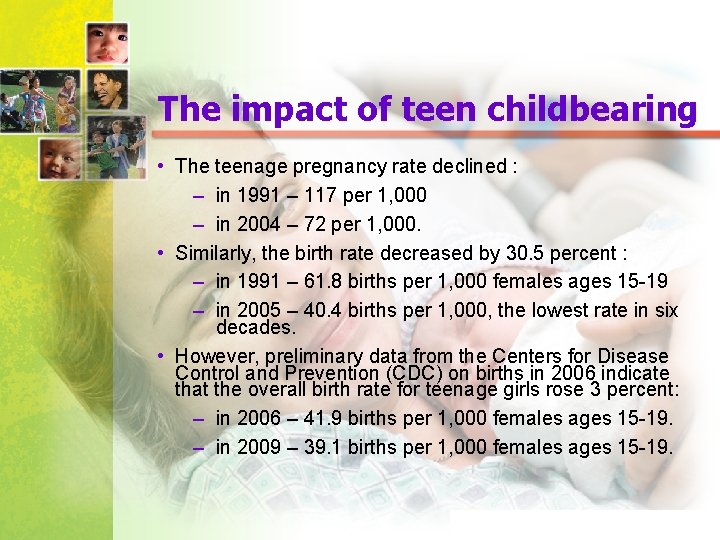 The impact of teen childbearing

• The teenage pregnancy rate declined :
– in 1991 – 117 per 1,000
– in 2004 – 72 per 1,000.
• Similarly, the birth rate decreased by 30.5 percent :
– in 1991 – 61.8 births per 1,000 females ages 15-19
– in 2005 – 40.4 births per 1,000, the lowest rate in six decades.
• However, preliminary data from the Centers for Disease Control and Prevention (CDC) on births in 2006 indicate that the overall birth rate for teenage girls rose 3 percent:
– in 2006 – 41.9 births per 1,000 females ages 15-19.
– in 2009 – 39.1 births per 1,000 females ages 15-19.